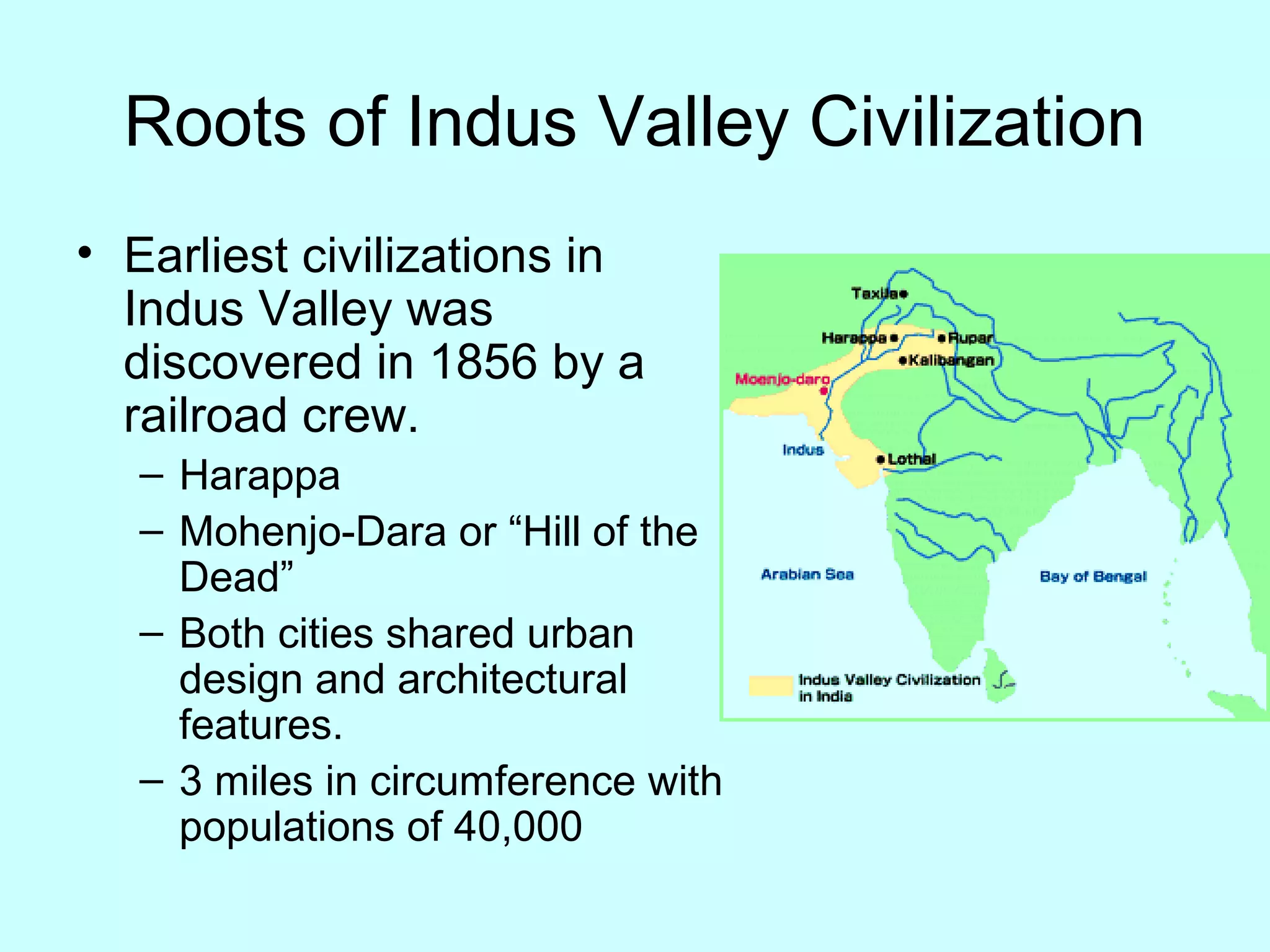 Roots of Indus Valley Civilization

• Earliest civilizations in Indus Valley was discovered in 1856 by a railroad crew.
– Harappa
– Mohenjo-Dara or “Hill of the Dead”
– Both cities shared urban design and architectural features.
– 3 miles in circumference with populations of 40,000

Taxila
Harappa
Rupar
Kalibangan
Moenjo-daro
Indus
Lothal
Arabian Sea
Bay of Bengal
Indus Valley Civilization in India